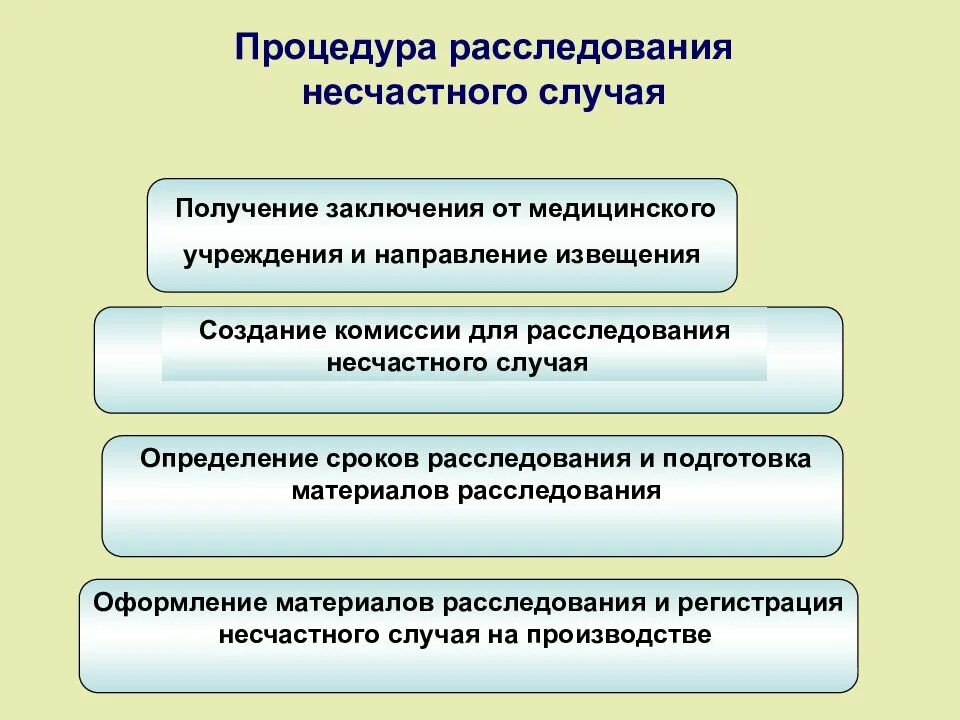 Процедура расследования несчастного случая

Получение заключения от медицинского учреждения и направление извещения

Создание комиссии для расследования несчастного случая

Определение сроков расследования и подготовка материалов расследования

Оформление материалов расследования и регистрация несчастного случая на производстве